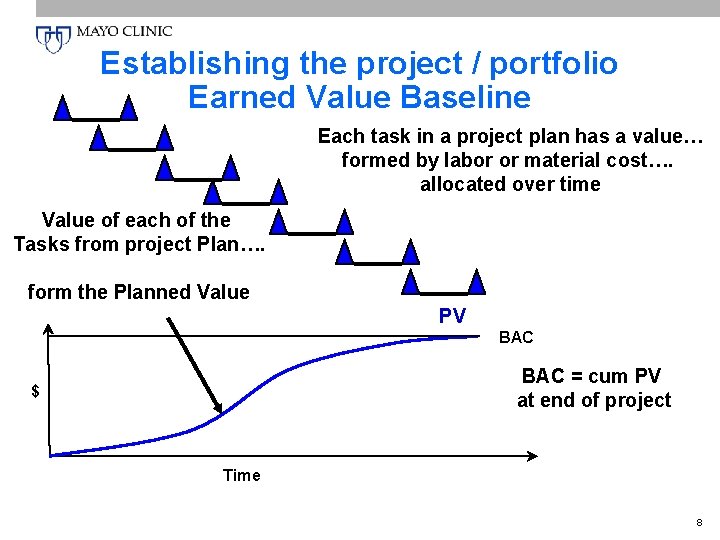 MAYO CLINIC

Establishing the project / portfolio Earned Value Baseline

Each task in a project plan has a value… formed by labor or material cost…. allocated over time

Value of each of the Tasks from project Plan….

form the Planned Value

PV

BAC

$

BAC = cum PV at end of project

Time

8